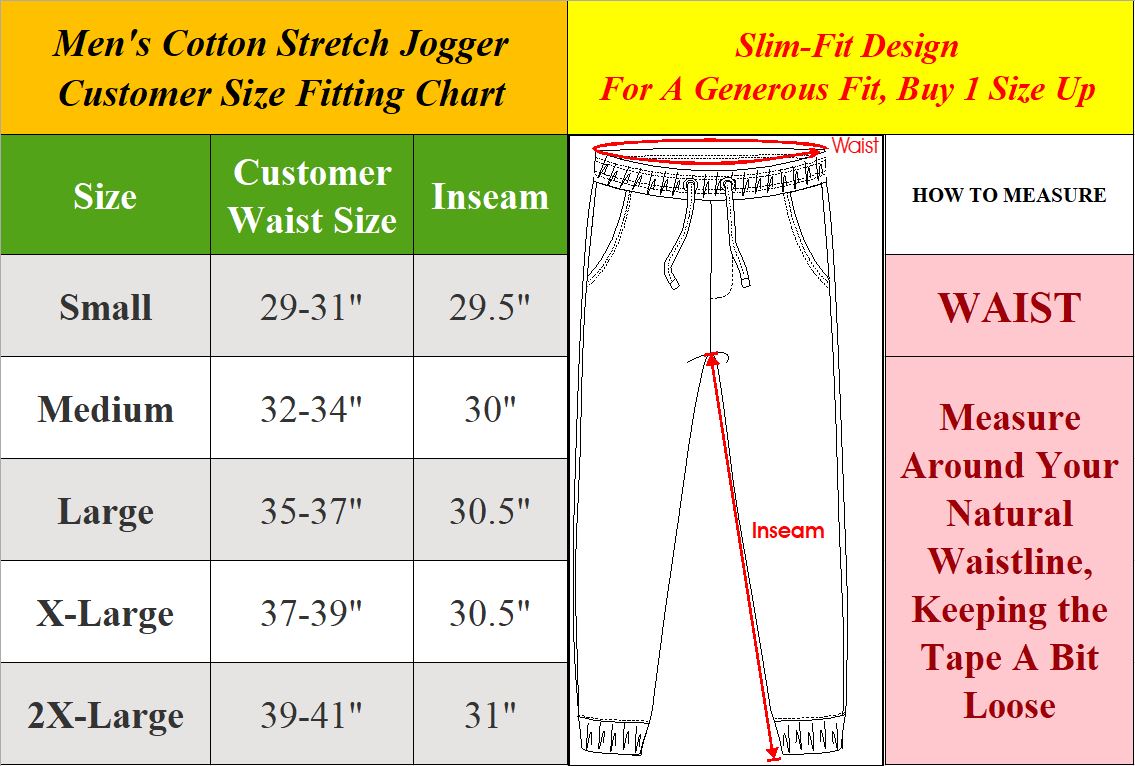 Men's Cotton Stretch Jogger
Customer Size Fitting Chart

Slim-Fit Design
For A Generous Fit, Buy 1 Size Up

| Size | Customer Waist Size | Inseam |
|---|---|---|
| Small | 29-31" | 29.5" |
| Medium | 32-34" | 30" |
| Large | 35-37" | 30.5" |
| X-Large | 37-39" | 30.5" |
| 2X-Large | 39-41" | 31" |

Waist

Inseam

HOW TO MEASURE

WAIST

Measure Around Your Natural Waistline, Keeping the Tape A Bit Loose